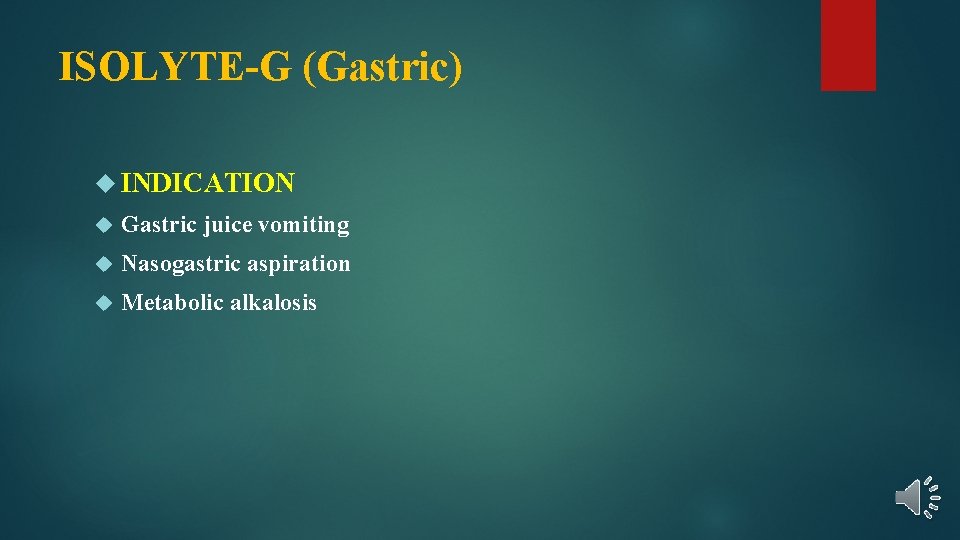 ISOLYTE-G (Gastric)

INDICATION

Gastric juice vomiting

Nasogastric aspiration

Metabolic alkalosis